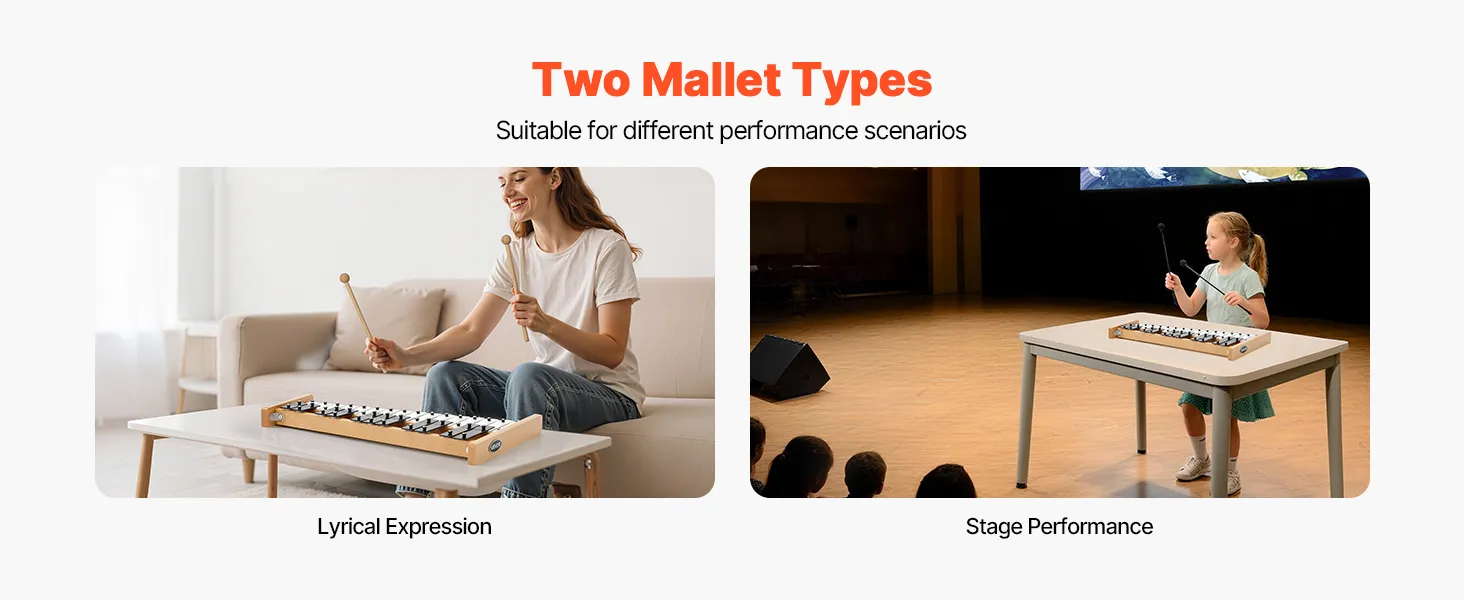 Two Mallet Types

Suitable for different performance scenarios

Lyrical Expression

Stage Performance